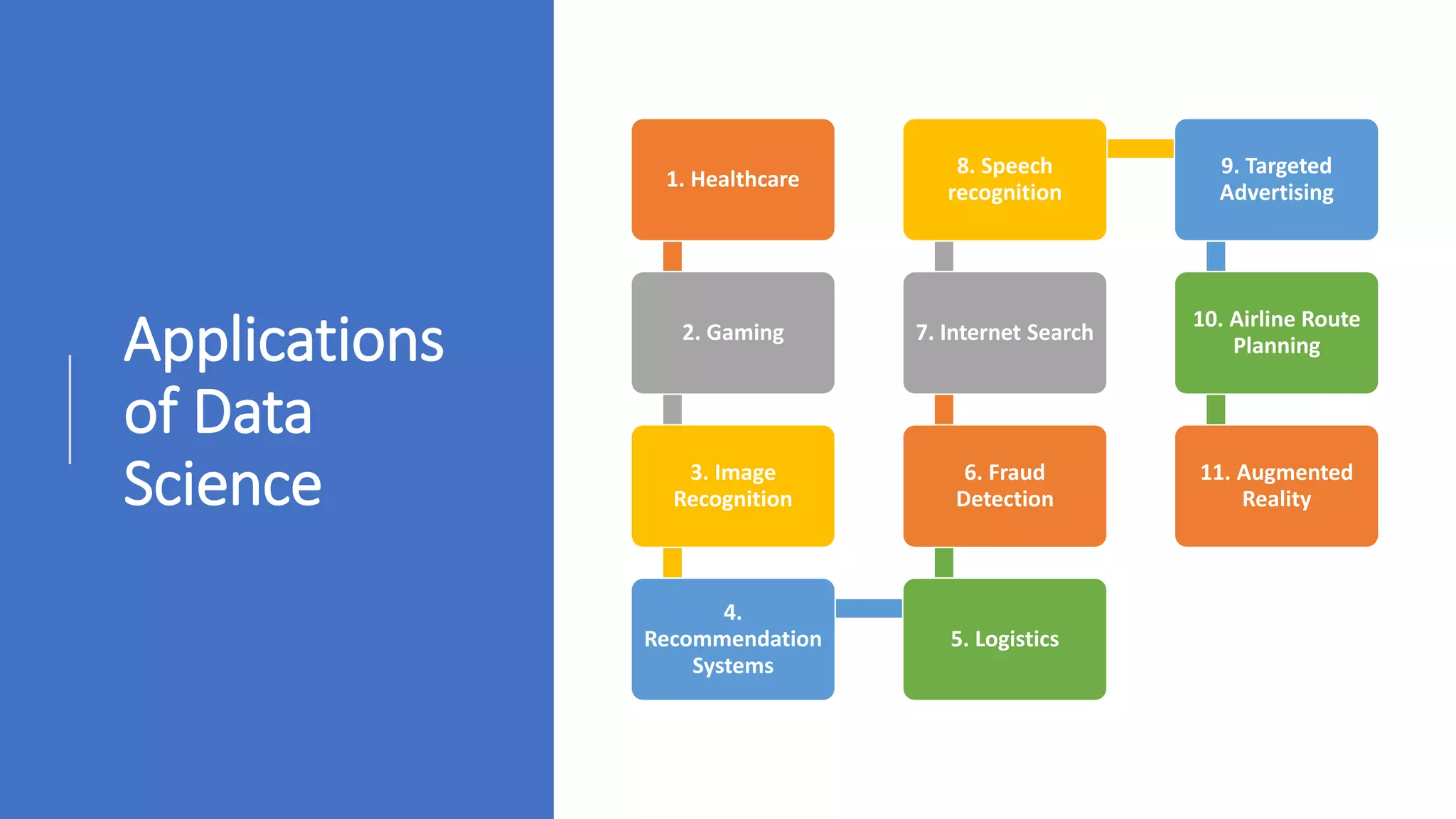 Applications of Data Science

1. Healthcare

2. Gaming

3. Image Recognition

4. Recommendation Systems

5. Logistics

6. Fraud Detection

7. Internet Search

8. Speech recognition

9. Targeted Advertising

10. Airline Route Planning

11. Augmented Reality